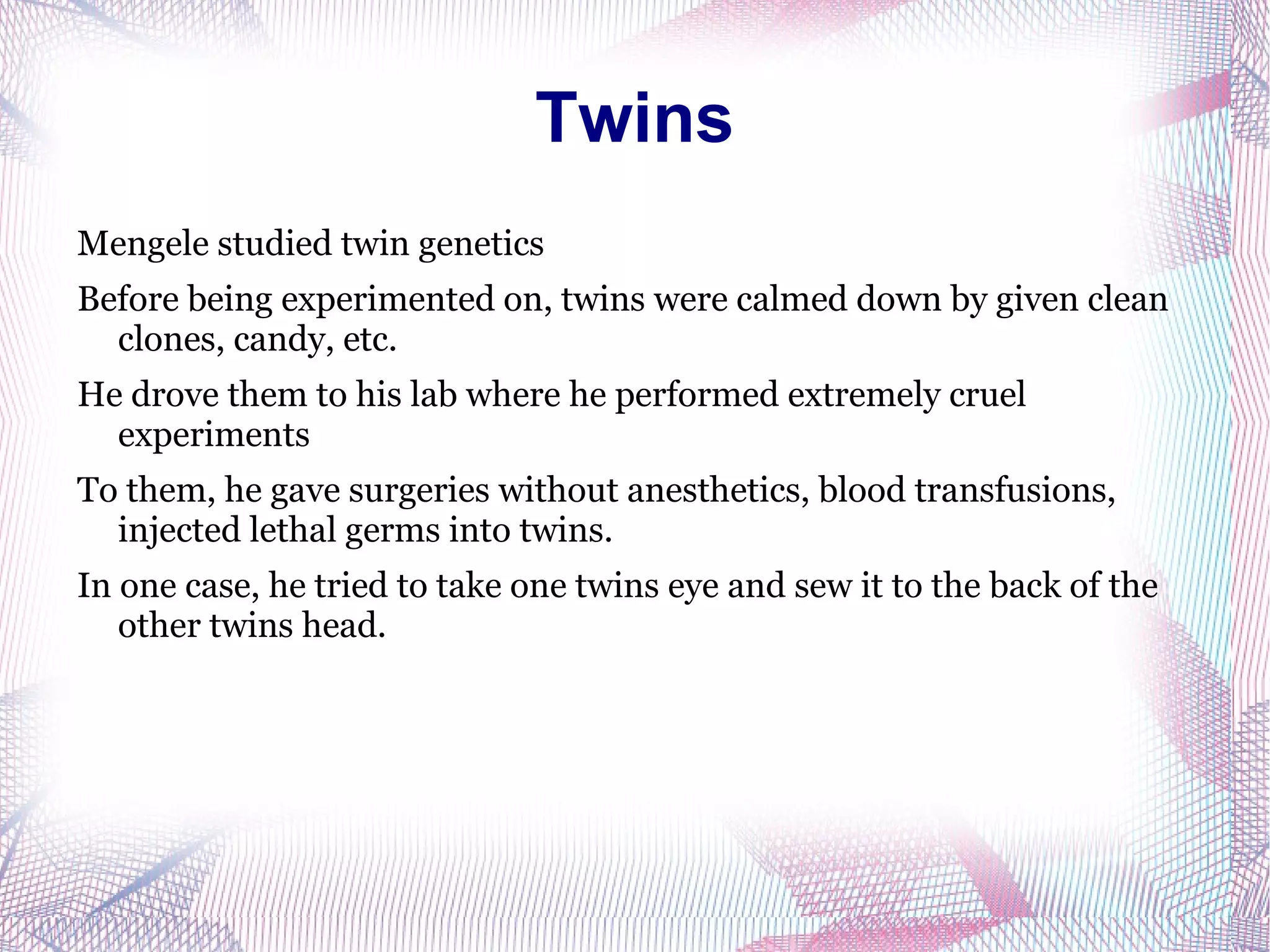 Twins

Mengele studied twin genetics

Before being experimented on, twins were calmed down by given clean clones, candy, etc.

He drove them to his lab where he performed extremely cruel experiments

To them, he gave surgeries without anesthetics, blood transfusions, injected lethal germs into twins.

In one case, he tried to take one twins eye and sew it to the back of the other twins head.